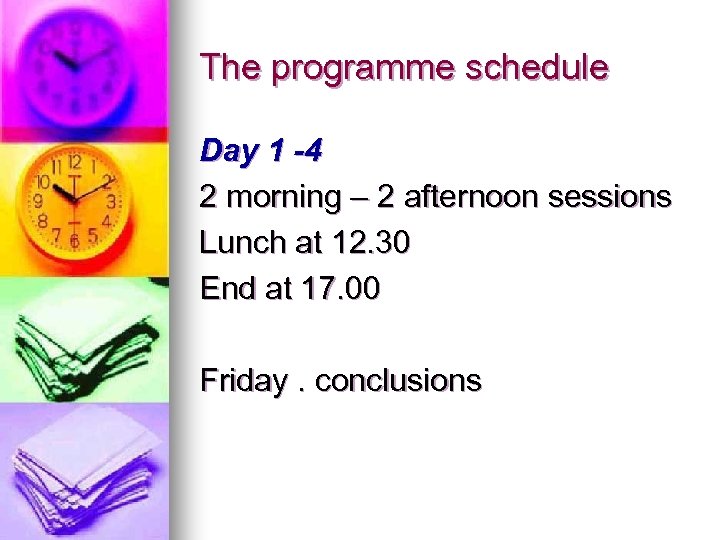 The programme schedule

Day 1 -4

2 morning – 2 afternoon sessions
Lunch at 12.30
End at 17.00

Friday . conclusions